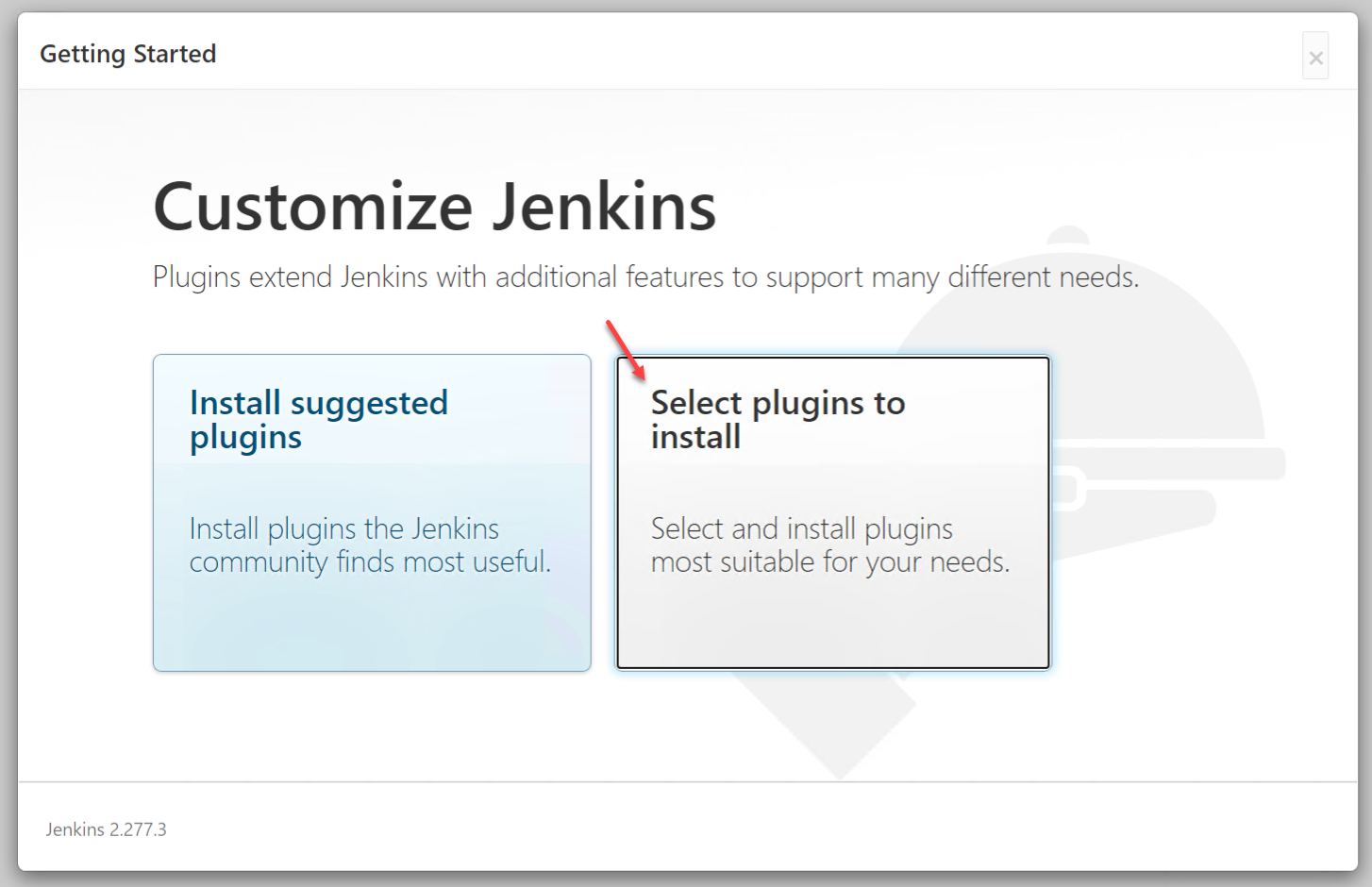 Getting Started

×

Customize Jenkins

Plugins extend Jenkins with additional features to support many different needs.

Install suggested plugins

Install plugins the Jenkins community finds most useful.

Select plugins to install

Select and install plugins most suitable for your needs.

Jenkins 2.277.3